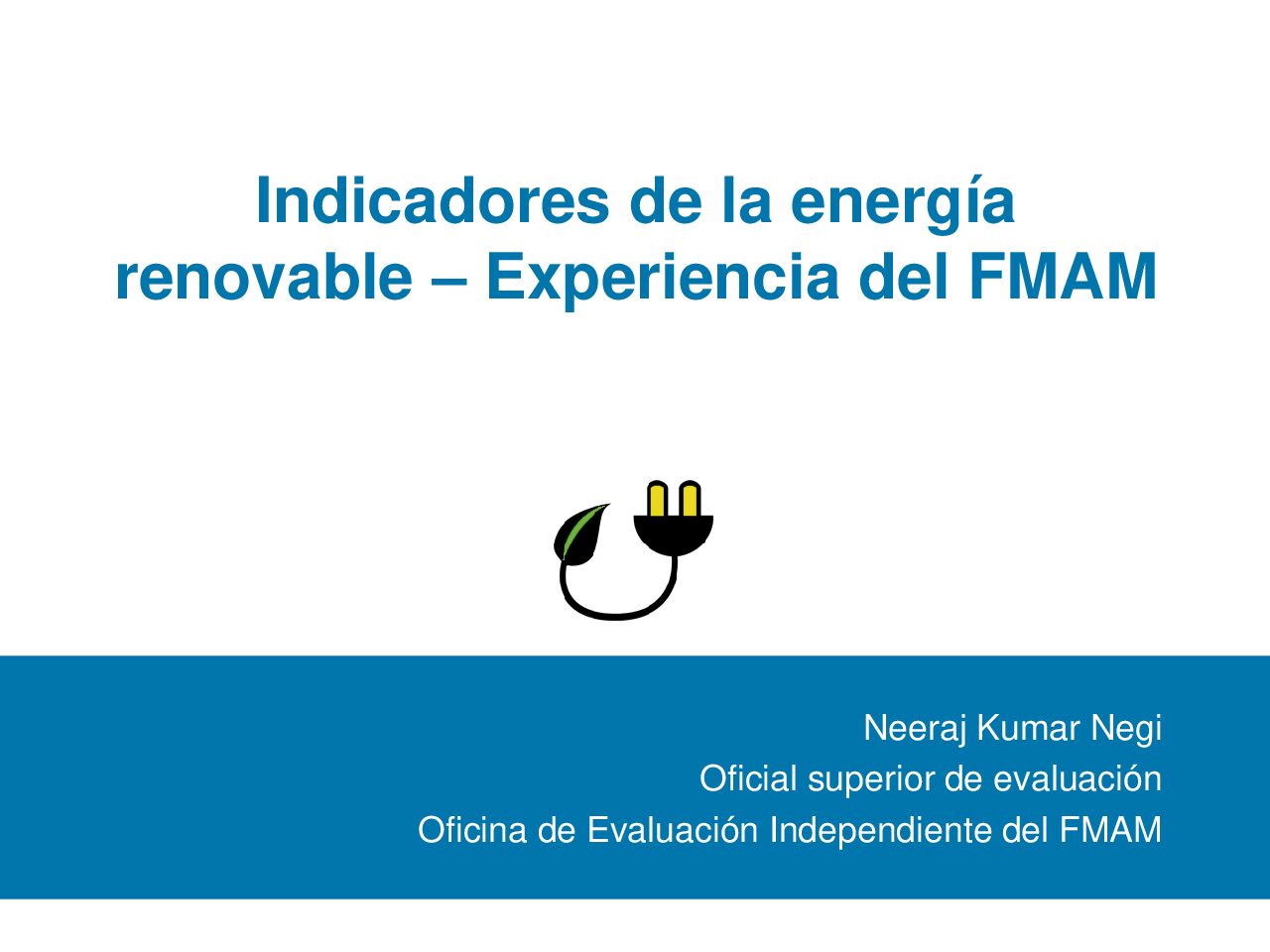 Indicadores de la energía renovable – Experiencia del FMAM

Neeraj Kumar Negi
Oficial superior de evaluación
Oficina de Evaluación Independiente del FMAM